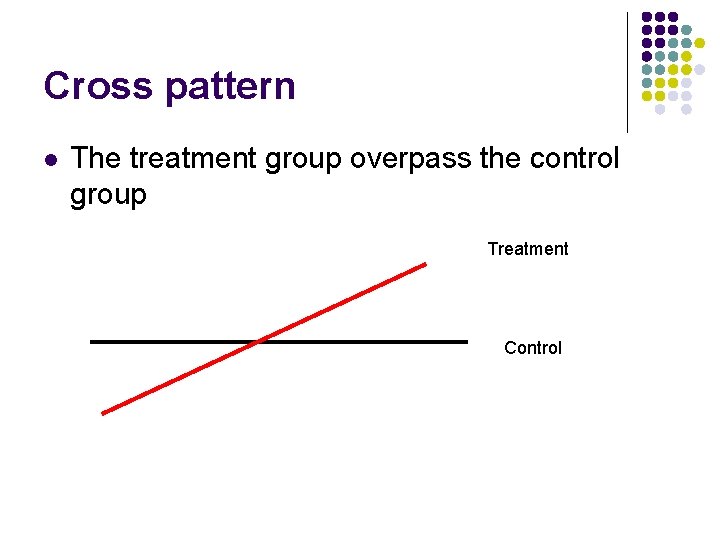 Cross pattern

- The treatment group overpass the control group

Treatment

Control